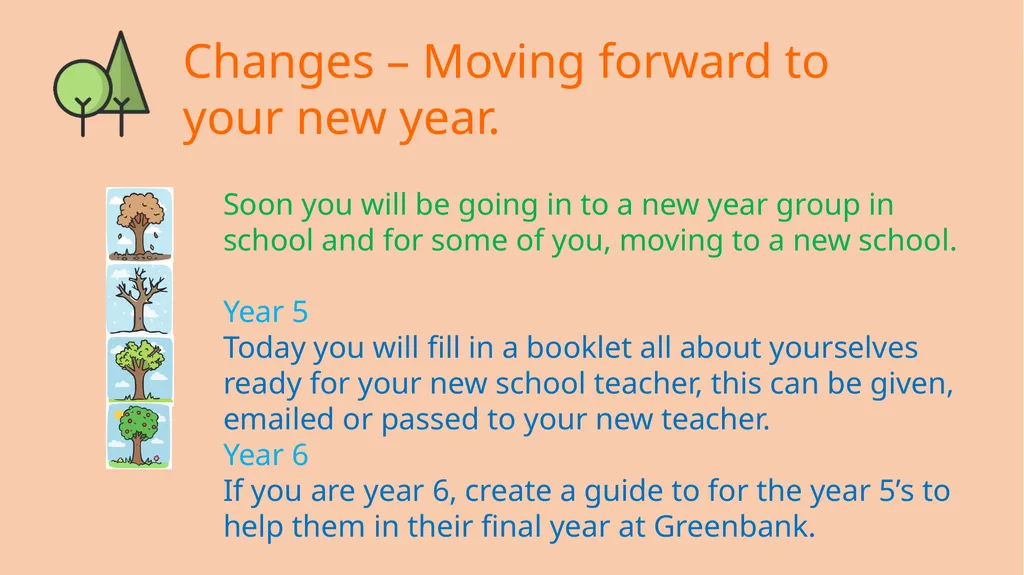 Changes – Moving forward to your new year.

Soon you will be going in to a new year group in school and for some of you, moving to a new school.

Year 5
Today you will fill in a booklet all about yourselves ready for your new school teacher, this can be given, emailed or passed to your new teacher.
Year 6
If you are year 6, create a guide to for the year 5’s to help them in their final year at Greenbank.